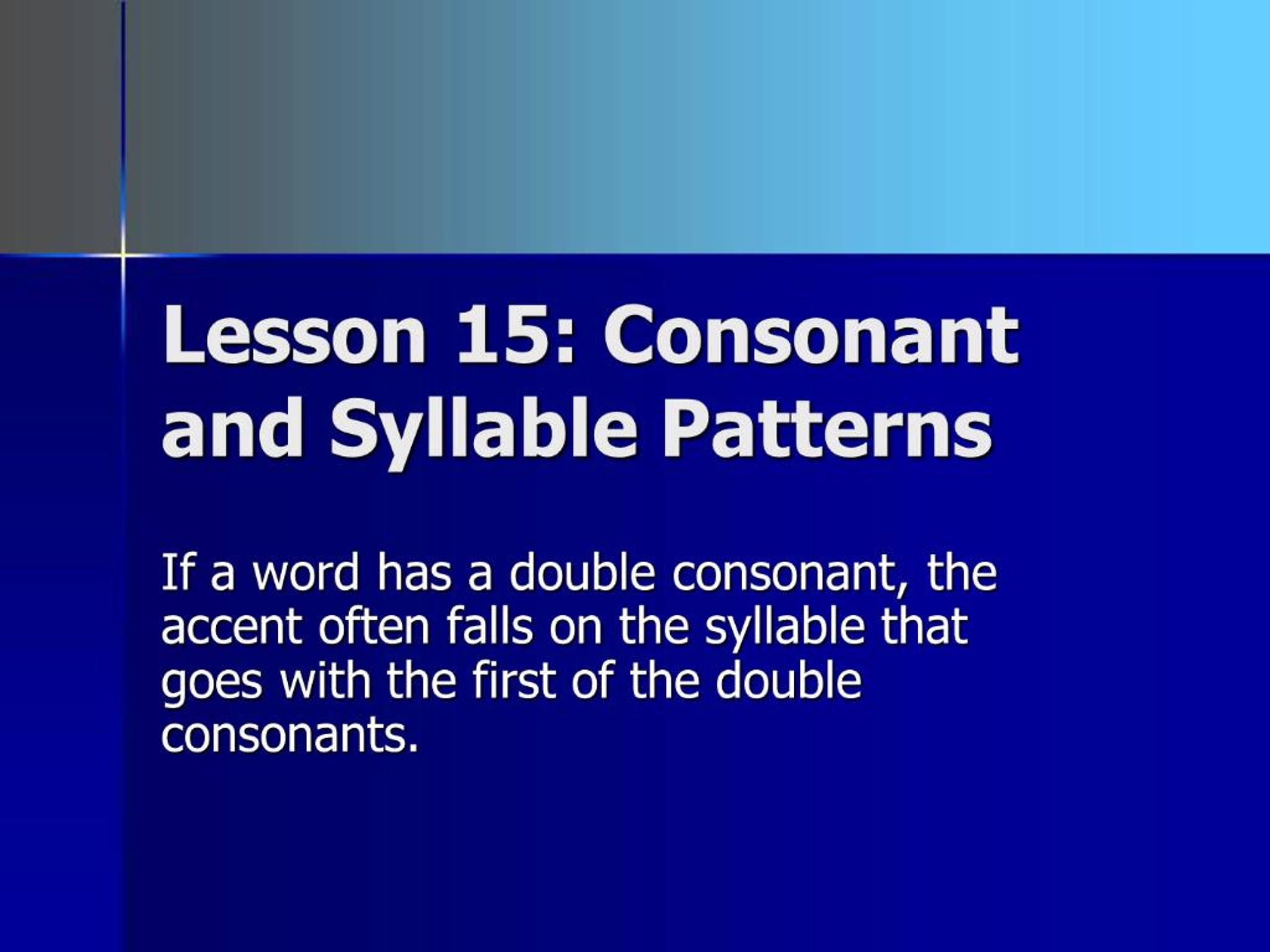 Lesson 15: Consonant and Syllable Patterns

If a word has a double consonant, the accent often falls on the syllable that goes with the first of the double consonants.